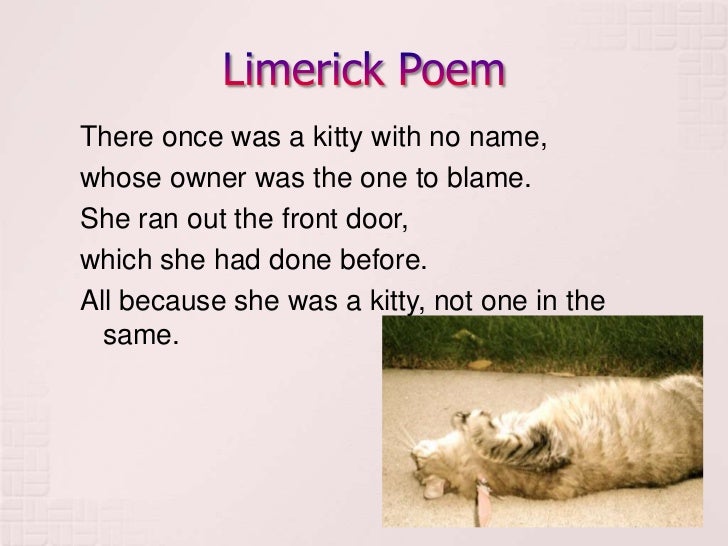 Limerick Poem

There once was a kitty with no name,
whose owner was the one to blame.
She ran out the front door,
which she had done before.
All because she was a kitty, not one in the same.